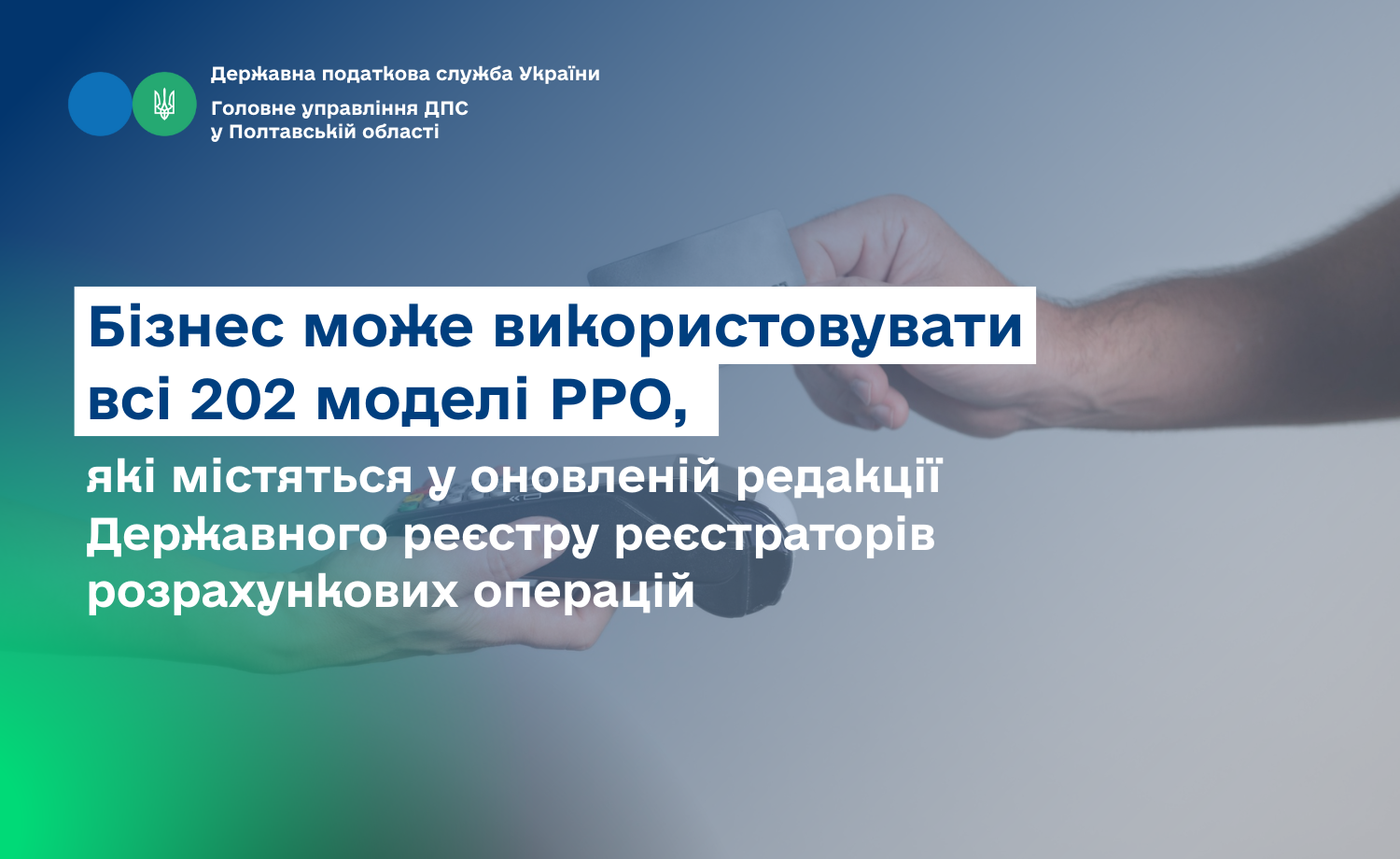 Державна податкова служба України

Головне управління ДПС
у Полтавській області

Бізнес може використовувати всі 202 моделі РРО,

які містяться у оновленій редакції Державного реєстру реєстраторів розрахункових операцій